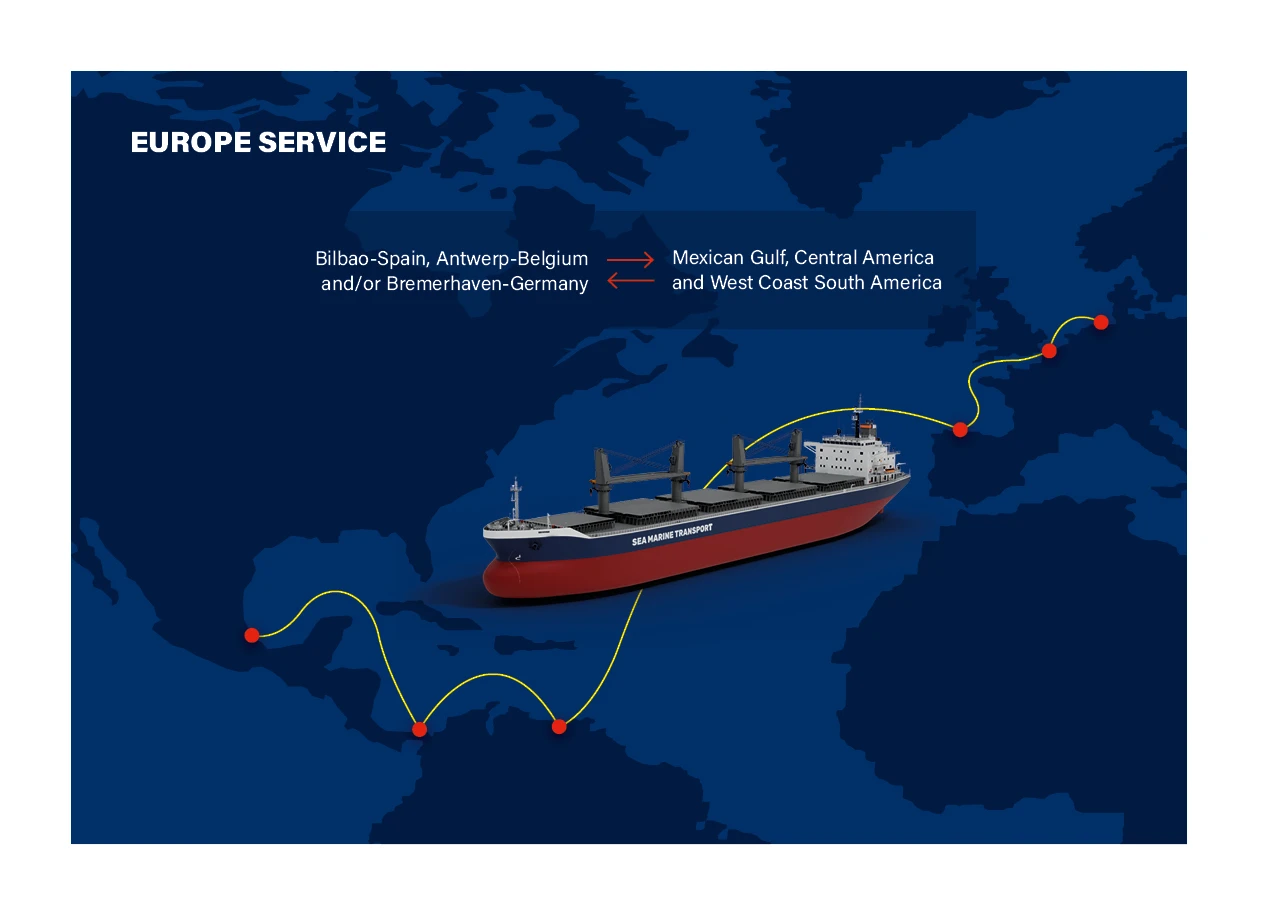 EUROPE SERVICE

Bilbao-Spain, Antwerp-Belgium and/or Bremerhaven-Germany

Mexican Gulf, Central America and West Coast South America

SEA MARINE TRANSPORT